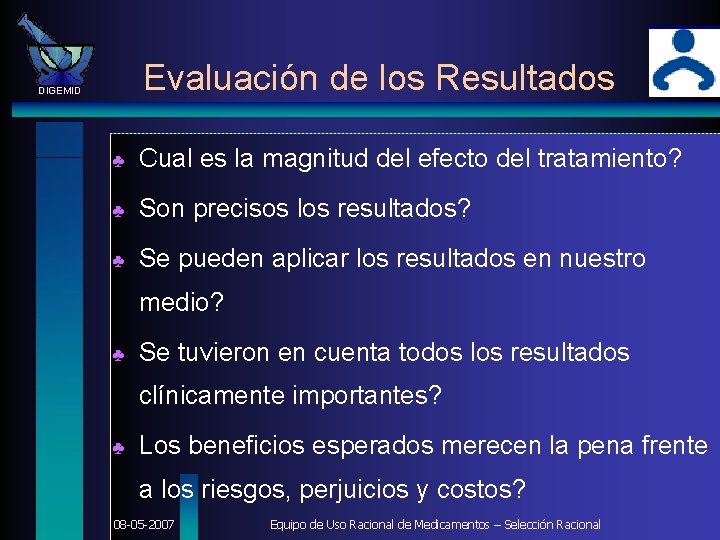 DIGEMID

Evaluación de los Resultados

♣ Cual es la magnitud del efecto del tratamiento?

♣ Son precisos los resultados?

♣ Se pueden aplicar los resultados en nuestro medio?

♣ Se tuvieron en cuenta todos los resultados clínicamente importantes?

♣ Los beneficios esperados merecen la pena frente a los riesgos, perjuicios y costos?

08-05-2007

Equipo de Uso Racional de Medicamentos – Selección Racional